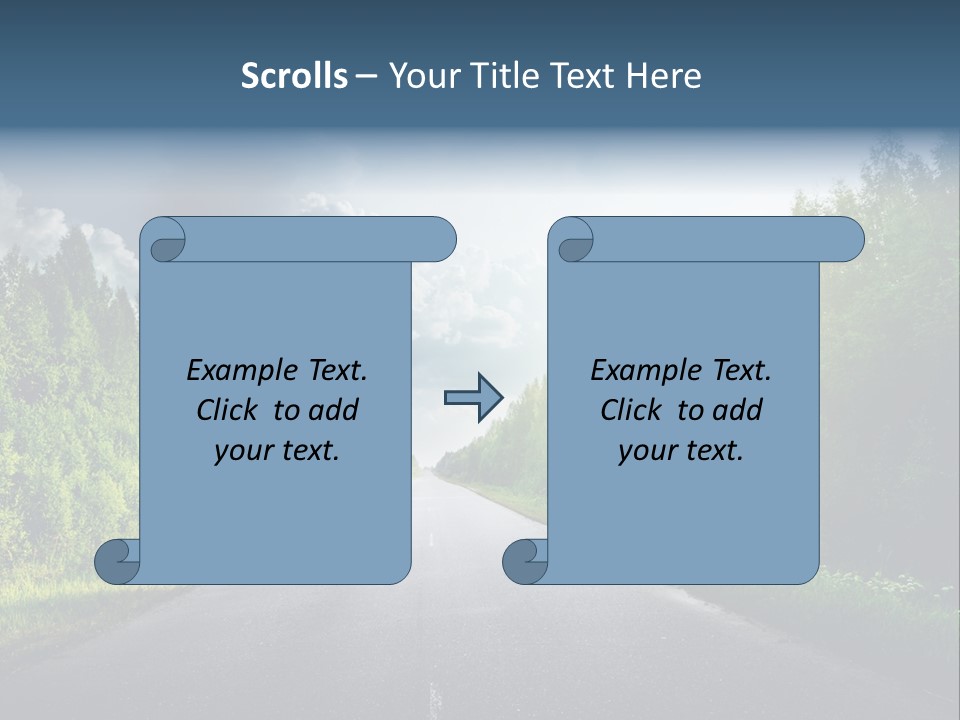 Scrolls – Your Title Text Here

Example Text. Click to add your text.

Example Text. Click to add your text.